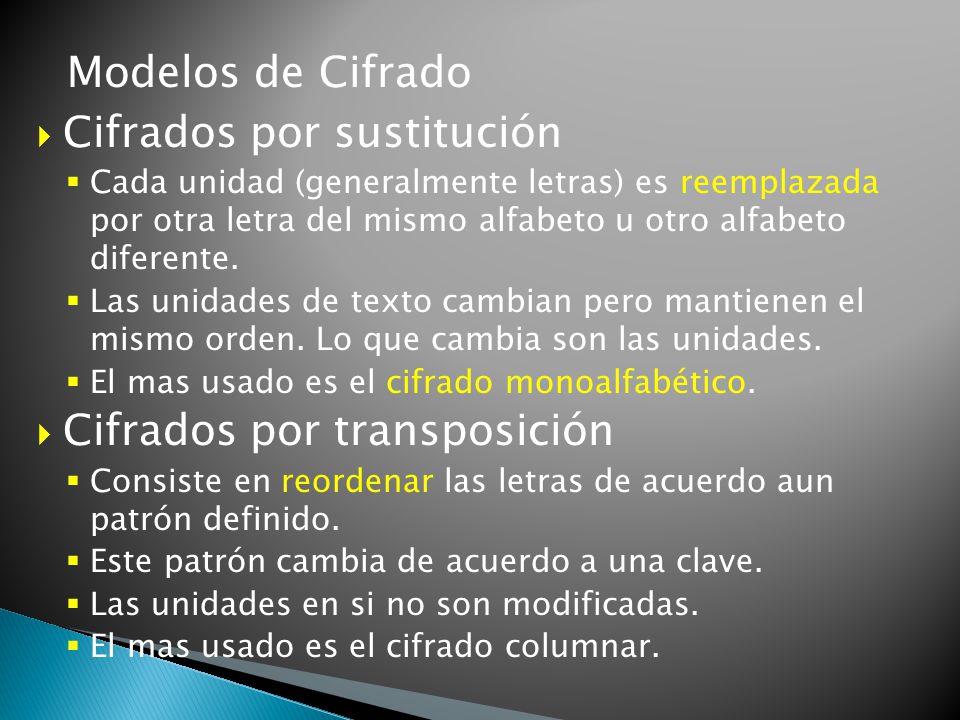 Modelos de Cifrado

Cifrados por sustitución

Cada unidad (generalmente letras) es reemplazada por otra letra del mismo alfabeto u otro alfabeto diferente.

Las unidades de texto cambian pero mantienen el mismo orden. Lo que cambia son las unidades.

El mas usado es el cifrado monoalfabético.

Cifrados por transposición

Consiste en reordenar las letras de acuerdo aun patrón definido.

Este patrón cambia de acuerdo a una clave.

Las unidades en si no son modificadas.

El mas usado es el cifrado columnar.